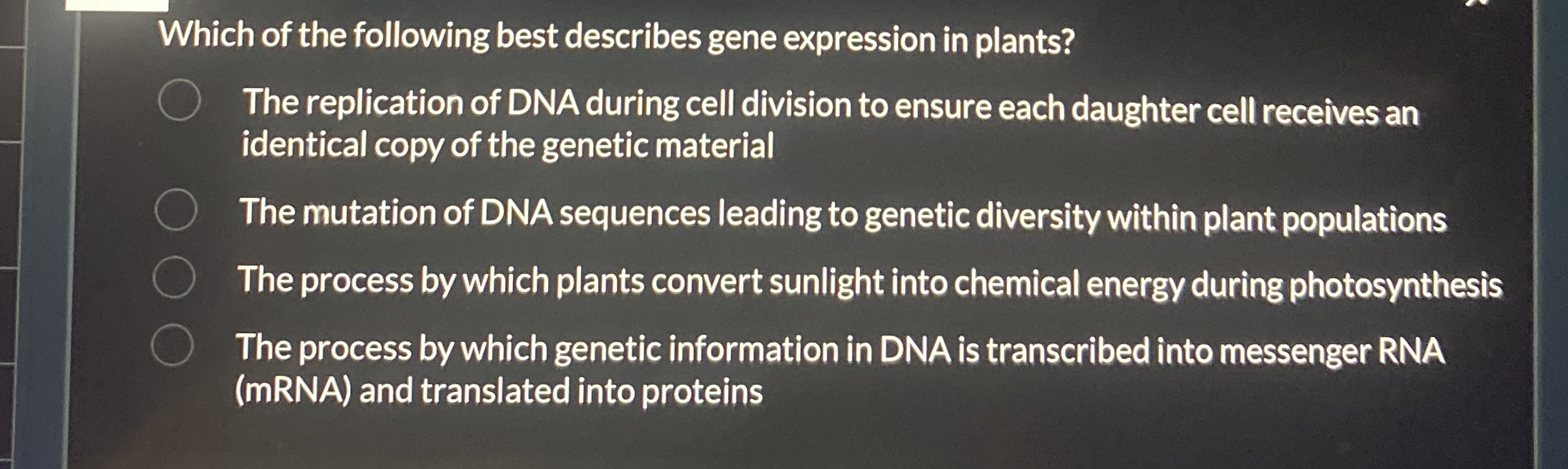 Which of the following best describes gene expression in plants?

The replication of DNA during cell division to ensure each daughter cell receives an identical copy of the genetic material

The mutation of DNA sequences leading to genetic diversity within plant populations

The process by which plants convert sunlight into chemical energy during photosynthesis

The process by which genetic information in DNA is transcribed into messenger RNA (mRNA) and translated into proteins